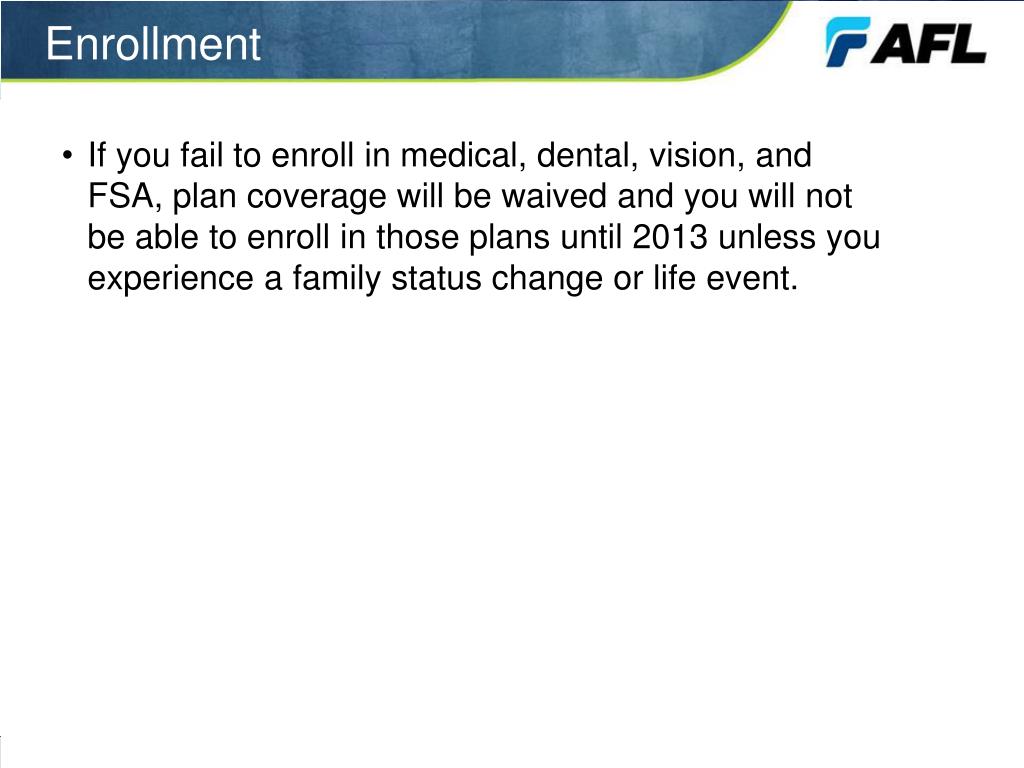 Enrollment

AFL

• If you fail to enroll in medical, dental, vision, and FSA, plan coverage will be waived and you will not be able to enroll in those plans until 2013 unless you experience a family status change or life event.